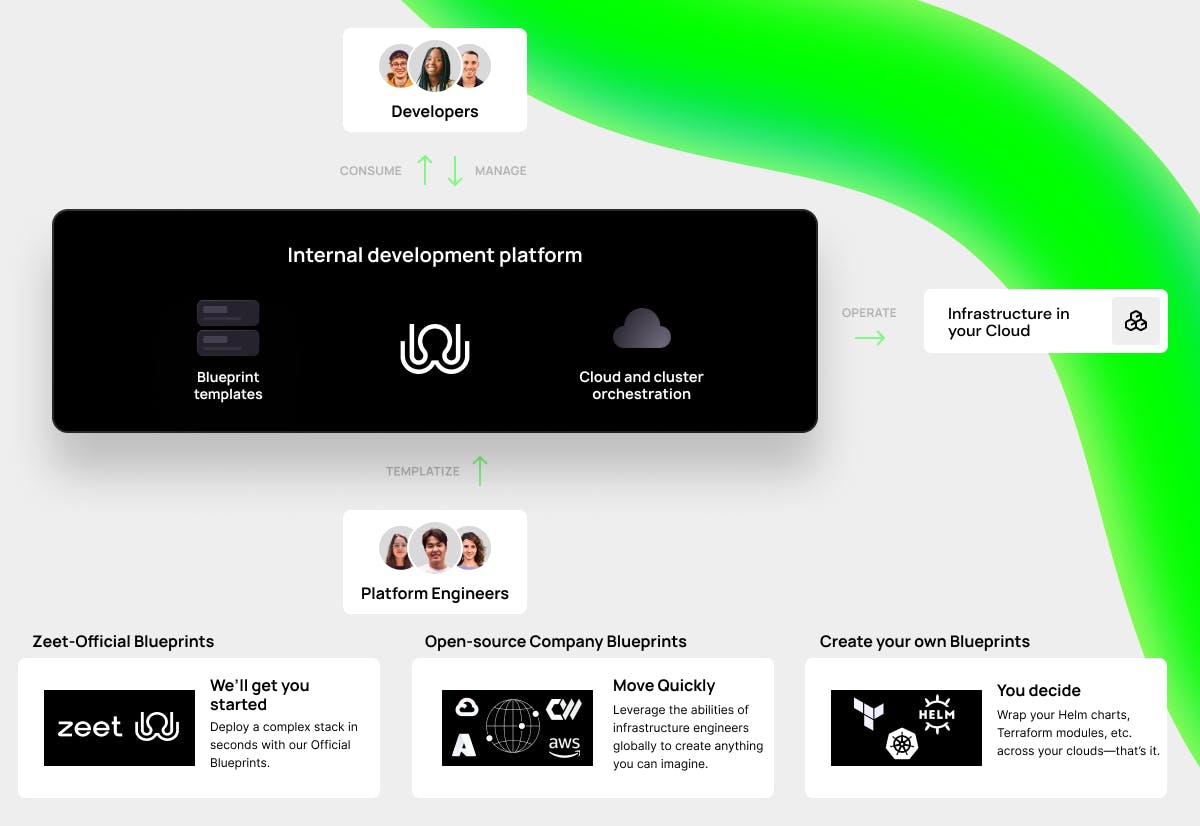 Developers

CONSUME MANAGE

Internal development platform

Blueprint templates

Cloud and cluster orchestration

OPERATE

Infrastructure in your Cloud

TEMPLATIZE

Platform Engineers

Zeet-Official Blueprints

zeet

We'll get you started

Deploy a complex stack in seconds with our Official Blueprints.

Open-source Company Blueprints

aws

Move Quickly

Leverage the abilities of infrastructure engineers globally to create anything you can imagine.

Create your own Blueprints

HELM

You decide

Wrap your Helm charts, Terraform modules, etc. across your clouds—that's it.